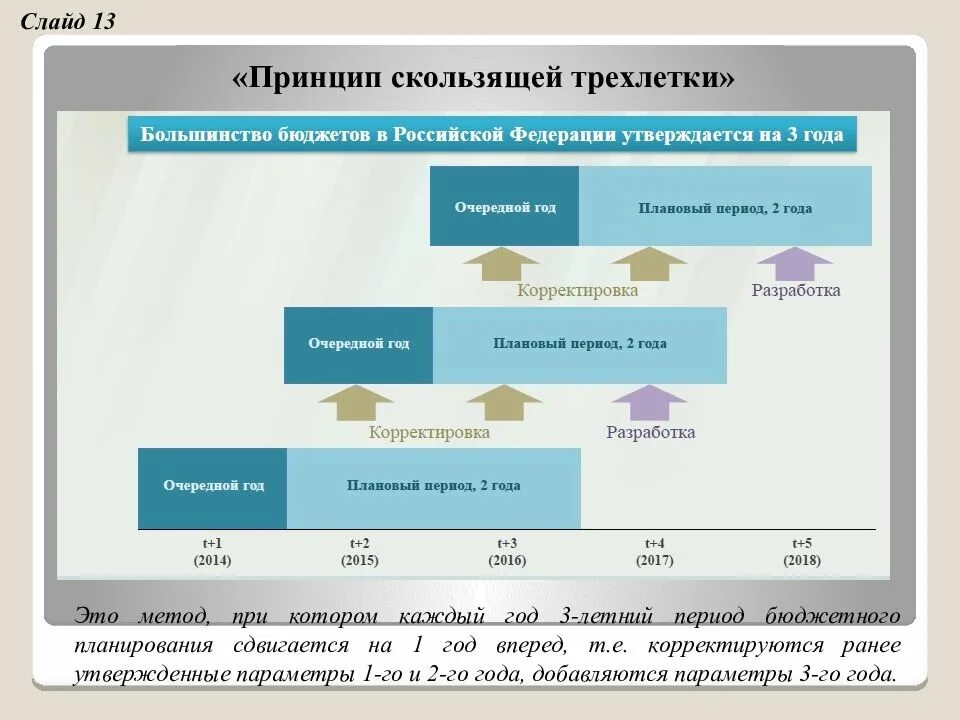 Слайд 13

«Принцип скользящей трехлетки»

Большинство бюджетов в Российской Федерации утверждается на 3 года

Очередной год
Плановый период, 2 года

Корректировка
Разработка

Очередной год
Плановый период, 2 года

Корректировка
Разработка

Очередной год
Плановый период, 2 года

t+1 (2014)
t+2 (2015)
t+3 (2016)
t+4 (2017)
t+5 (2018)

Это метод, при котором каждый год 3-летний период бюджетного планирования сдвигается на 1 год вперед, т.е. корректируются ранее утвержденные параметры 1-го и 2-го года, добавляются параметры 3-го года.